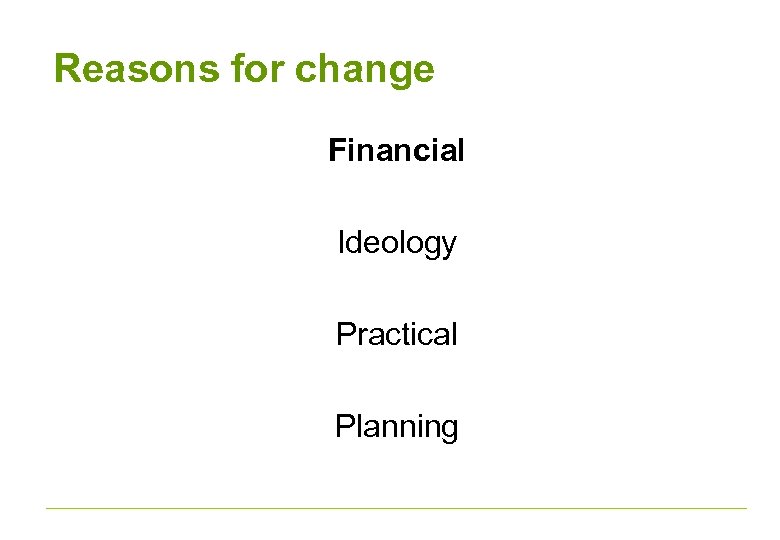 Reasons for change

Financial

Ideology

Practical

Planning